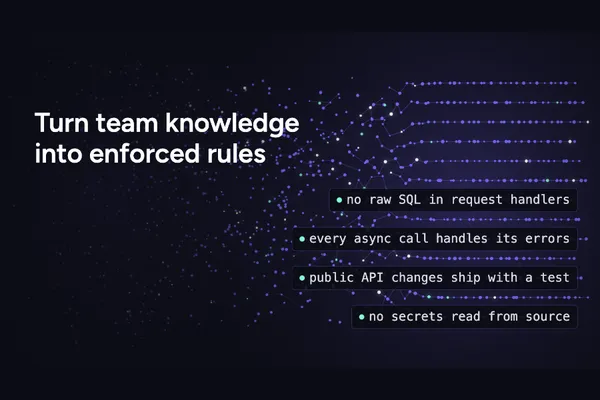 Turn team knowledge into enforced rules

• no raw SQL in request handlers

• every async call handles its errors

• public API changes ship with a test

• no secrets read from source